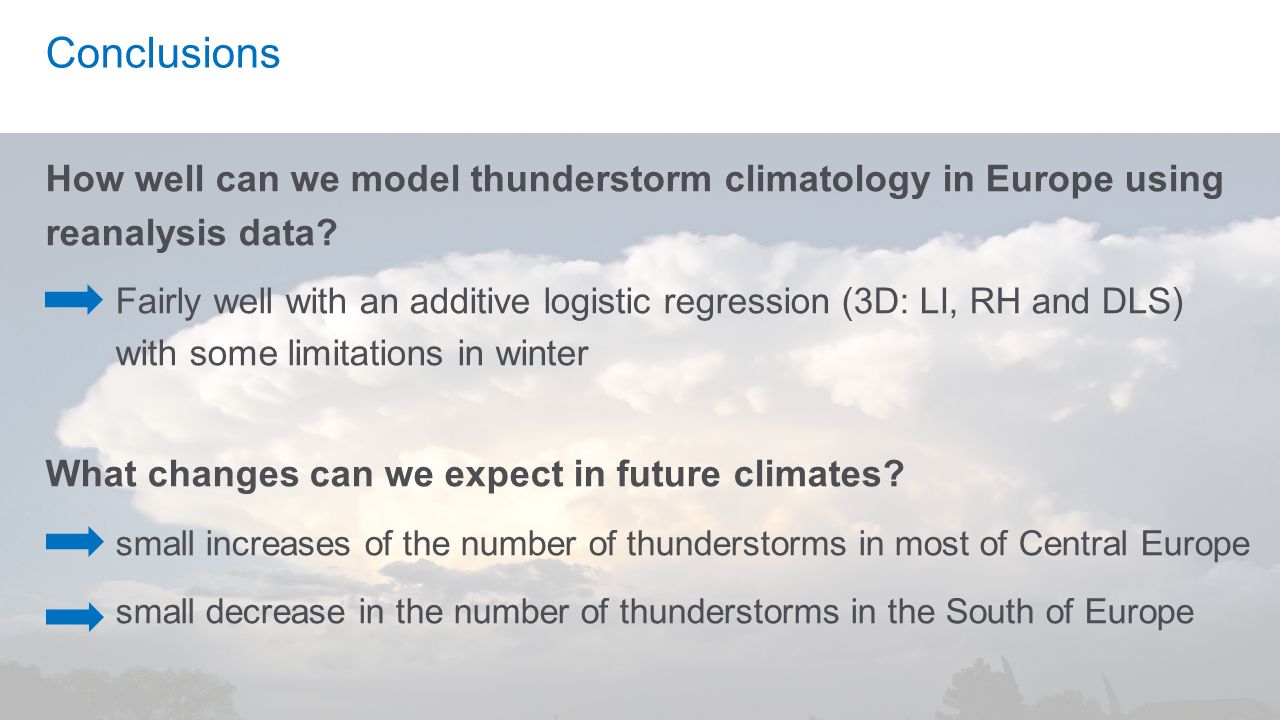 Conclusions

How well can we model thunderstorm climatology in Europe using reanalysis data?

Fairly well with an additive logistic regression (3D: LI, RH and DLS) with some limitations in winter

What changes can we expect in future climates?

small increases of the number of thunderstorms in most of Central Europe

small decrease in the number of thunderstorms in the South of Europe